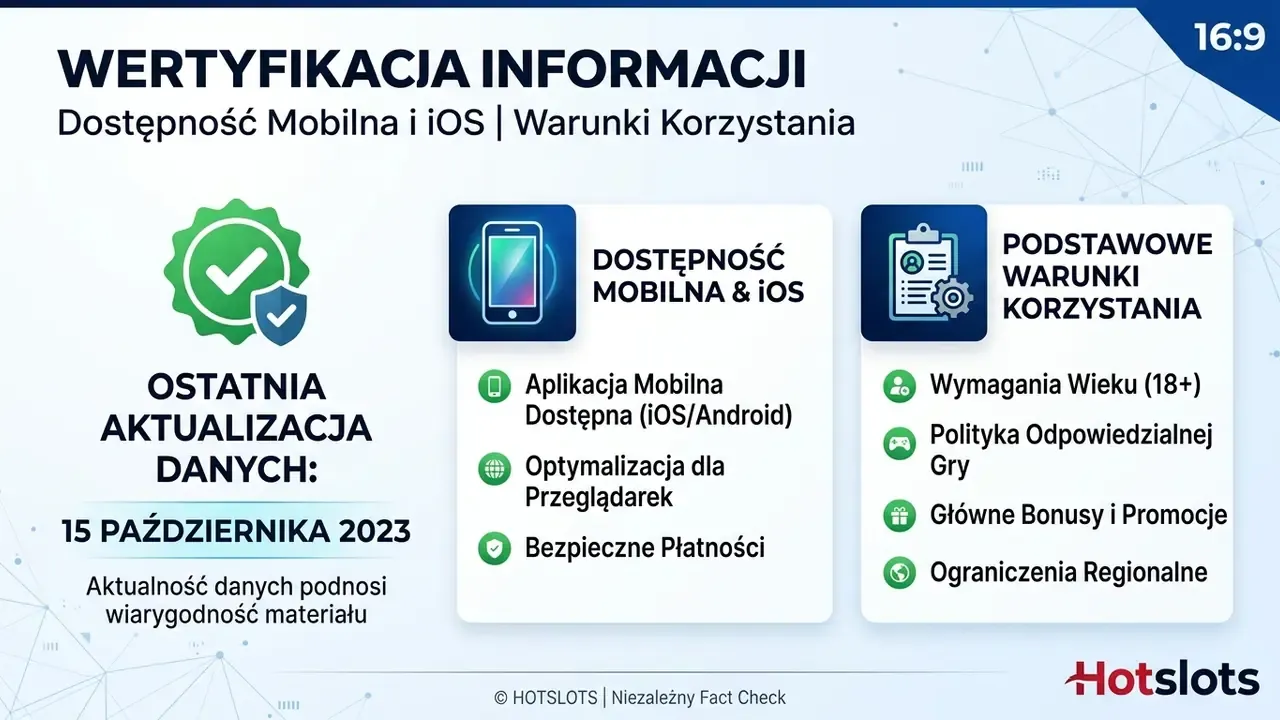 16:9

WERTYFIKACJA INFORMACJI
Dostępność Mobilna i iOS | Warunki Korzystania

OSTATNIA AKTUALIZACJA DANYCH:
15 PAŹDZIERNIKA 2023
Aktualność danych podnosi wiarygodność materiału

DOSTĘPNOŚĆ MOBILNA & iOS
Aplikacja Mobilna Dostępna (iOS/Android)
Optymalizacja dla Przeglądarek
Bezpieczne Płatności

PODSTAWOWE WARUNKI KORZYSTANIA
Wymagania Wieku (18+)
Polityka Odpowiedzialnej Gry
Główne Bonusy i Promocje
Ograniczenia Regionalne

© HOTSLOTS | Niezależny Fact Check

Hotslots